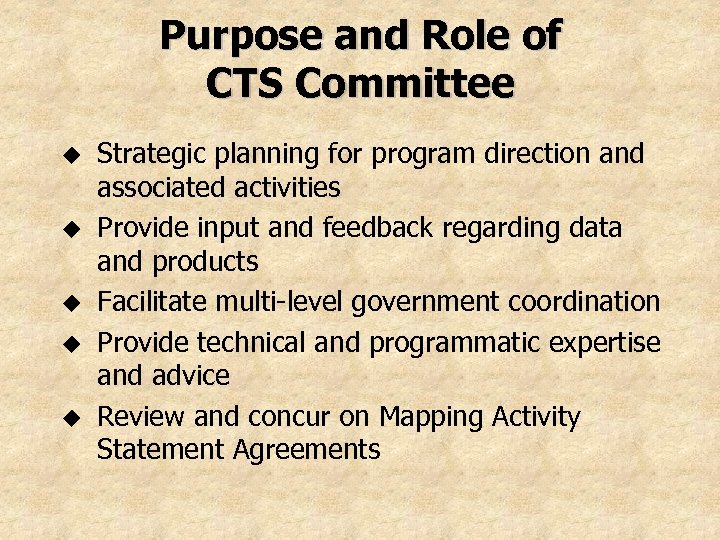 Purpose and Role of CTS Committee

◆ Strategic planning for program direction and associated activities
◆ Provide input and feedback regarding data and products
◆ Facilitate multi-level government coordination
◆ Provide technical and programmatic expertise and advice
◆ Review and concur on Mapping Activity Statement Agreements